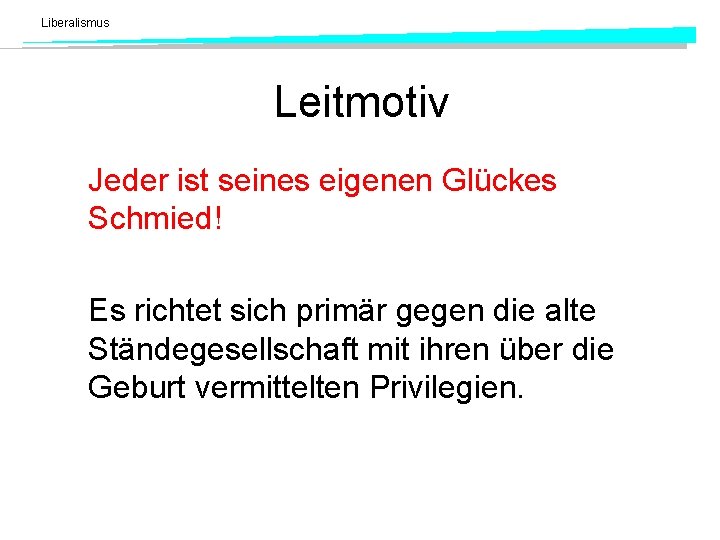 Liberalismus

Leitmotiv

Jeder ist seines eigenen Glückes Schmied!

Es richtet sich primär gegen die alte Ständegesellschaft mit ihren über die Geburt vermittelten Privilegien.